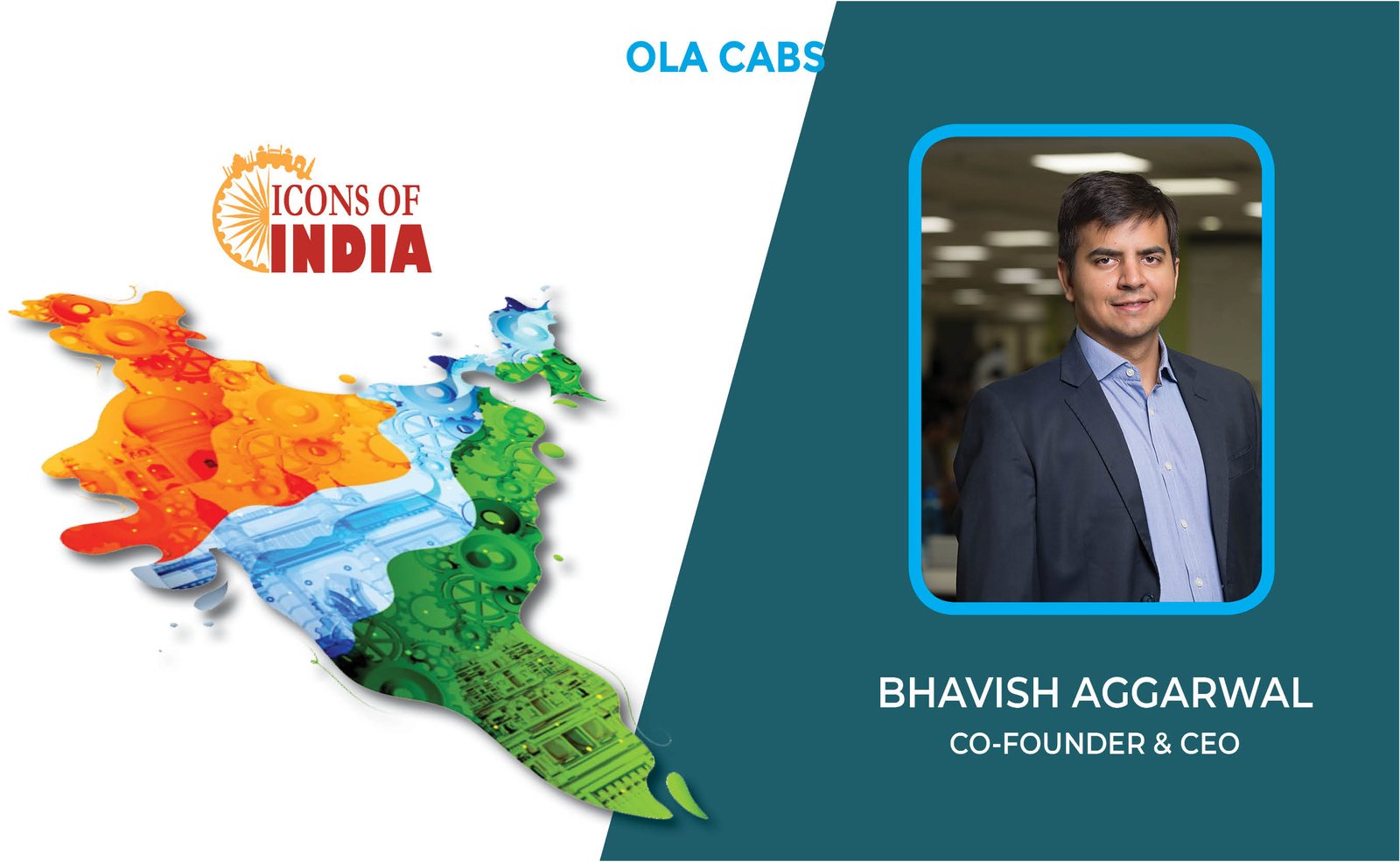 OLA CABS

ICONS OF
INDIA

BHAVISH AGGARWAL
CO-FOUNDER & CEO